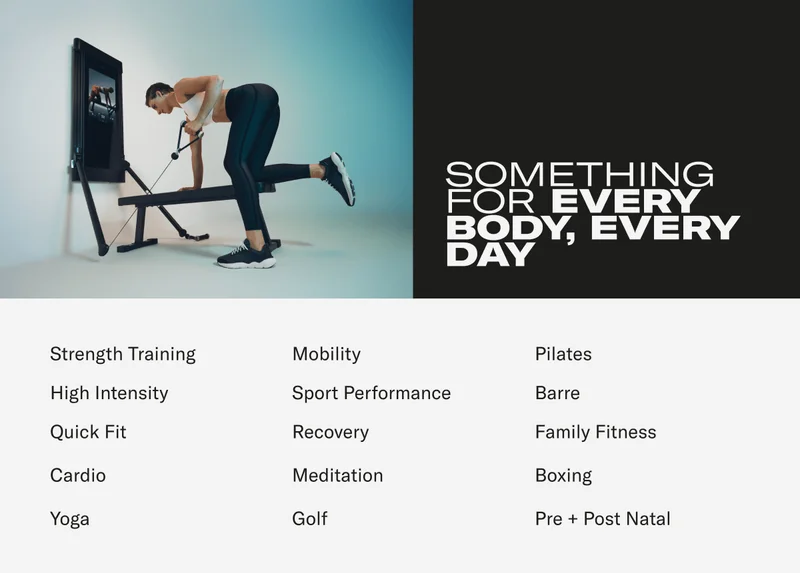 SOMETHING FOR EVERY BODY, EVERY DAY

Strength Training
High Intensity
Quick Fit
Cardio
Yoga

Mobility
Sport Performance
Recovery
Meditation
Golf

Pilates
Barre
Family Fitness
Boxing
Pre + Post Natal